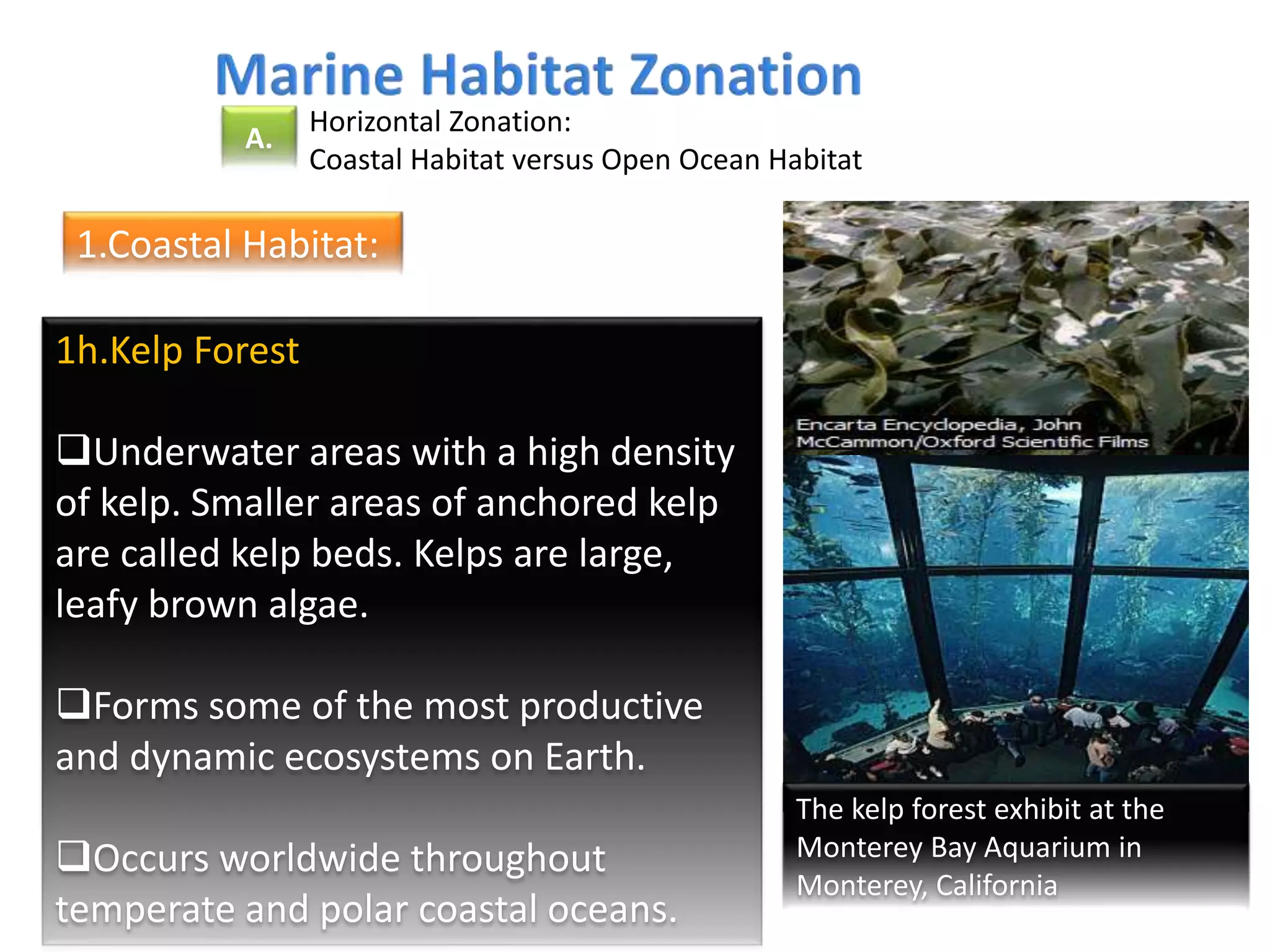 Marine Habitat Zonation

A.

Horizontal Zonation:
Coastal Habitat versus Open Ocean Habitat

1.Coastal Habitat:

1h.Kelp Forest

❑Underwater areas with a high density of kelp. Smaller areas of anchored kelp are called kelp beds. Kelps are large, leafy brown algae.

❑Forms some of the most productive and dynamic ecosystems on Earth.

❑Occurs worldwide throughout temperate and polar coastal oceans.

Encarta Encyclopedia, John McCammon/Oxford Scientific Films

The kelp forest exhibit at the Monterey Bay Aquarium in Monterey, California